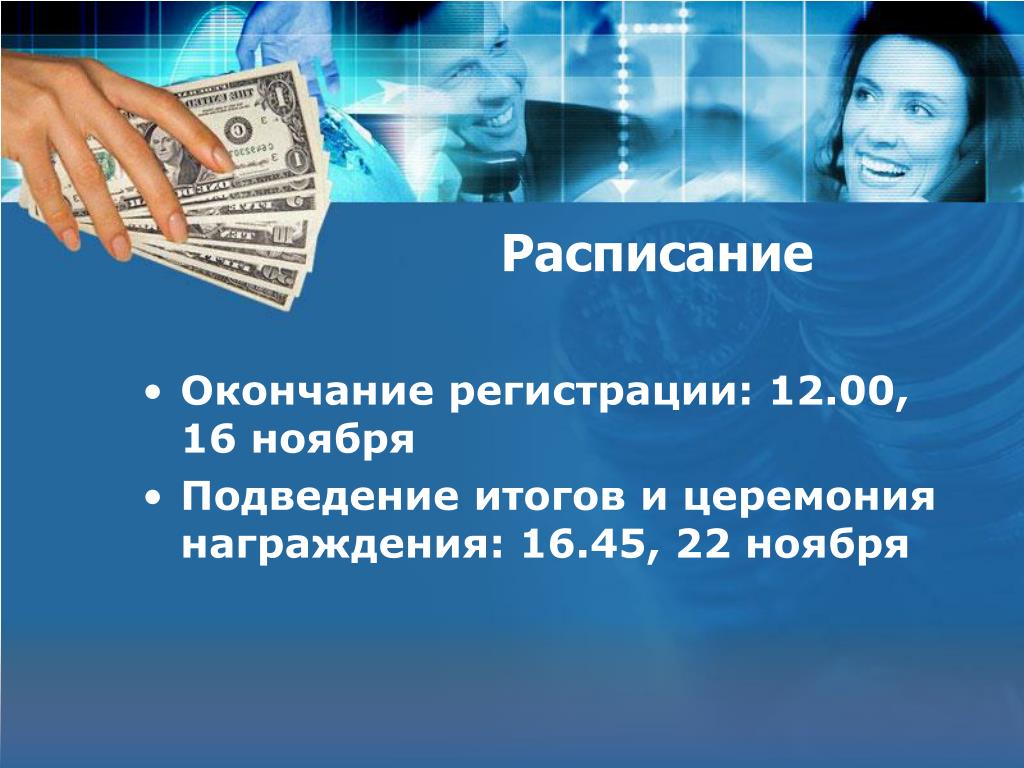 Расписание

• Окончание регистрации: 12.00, 16 ноября

• Подведение итогов и церемония награждения: 16.45, 22 ноября